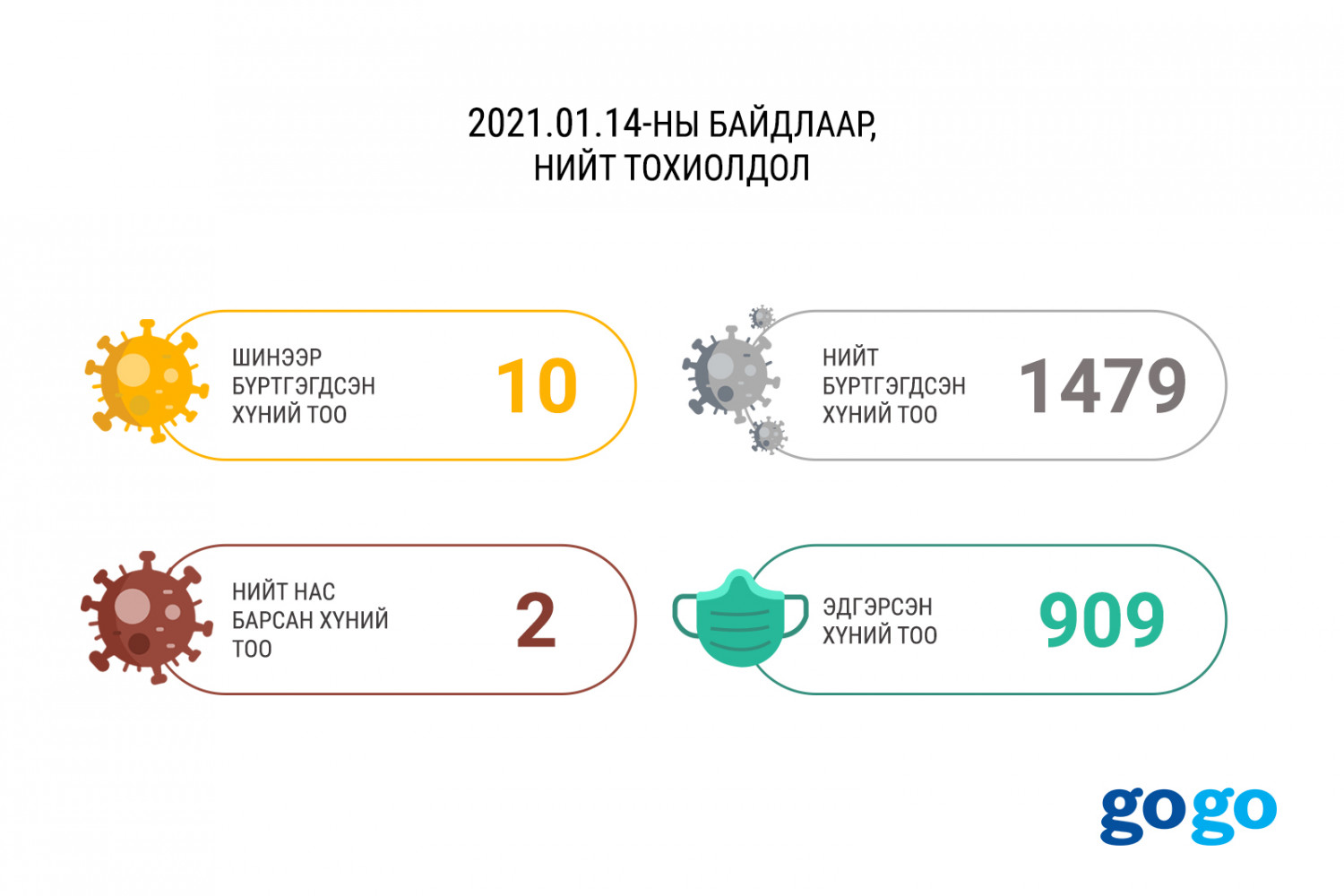 2021.01.14-НЫ БАЙДЛААР, НИЙТ ТОХИОЛДОЛ

ШИНЭЭР БҮРТГЭГДСЭН ХҮНИЙ ТОО 10

НИЙТ БҮРТГЭГДСЭН ХҮНИЙ ТОО 1479

НИЙТ НАС БАРСАН ХҮНИЙ ТОО 2

ЭДГЭРСЭН ХҮНИЙ ТОО 909

gogo